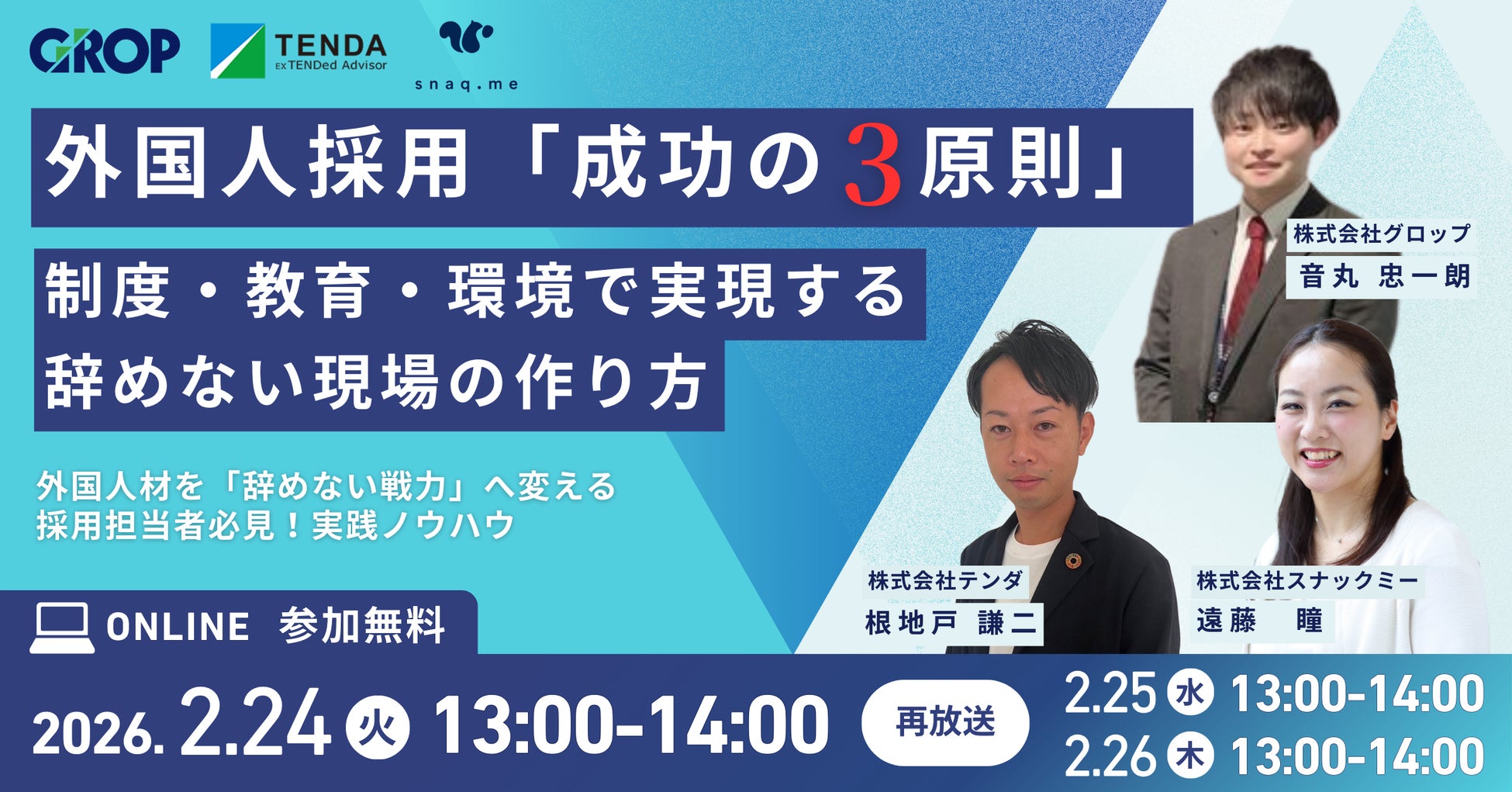 GROP

TENDA
EXTENDed Advisor

snaq.me

外国人採用「成功の3原則」

制度・教育・環境で実現する
辞めない現場の作り方

外国人材を「辞めない戦力」へ変える
採用担当者必見！実践ノウハウ

株式会社グロップ
音丸 忠一朗

株式会社テンダ
根地戸 謙二

株式会社スナックミー
遠藤 瞳

ONLINE 参加無料

2026. 2.24 火 13:00-14:00

再放送

2.25 水 13:00-14:00
2.26 木 13:00-14:00